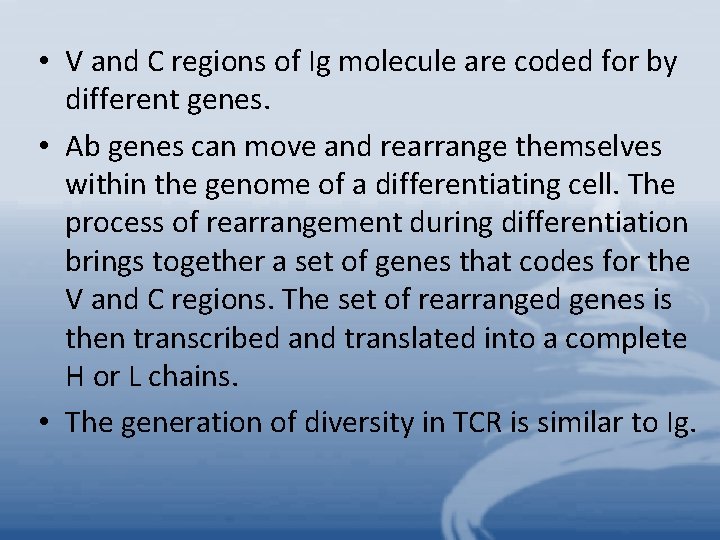 • V and C regions of Ig molecule are coded for by different genes.

• Ab genes can move and rearrange themselves within the genome of a differentiating cell. The process of rearrangement during differentiation brings together a set of genes that codes for the V and C regions. The set of rearranged genes is then transcribed and translated into a complete H or L chains.

• The generation of diversity in TCR is similar to Ig.